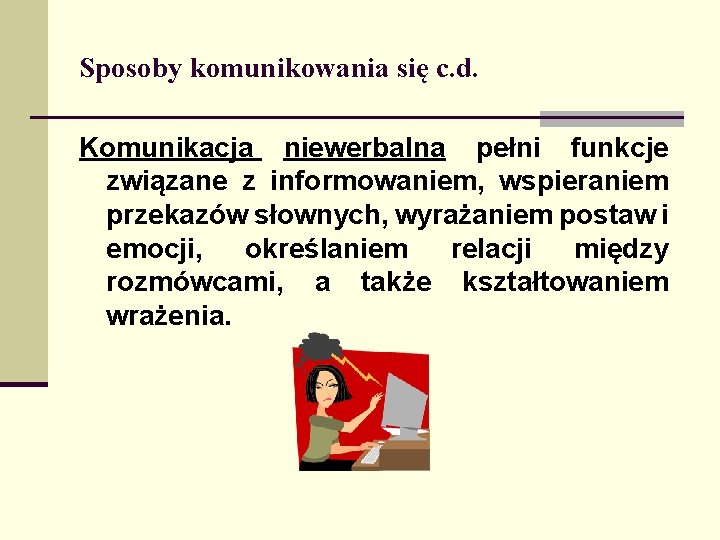 Sposoby komunikowania się c.d.

Komunikacja niewerbalna pełni funkcje związane z informowaniem, wspieraniem przekazów słownych, wyrażaniem postaw i emocji, określaniem relacji między rozmówcami, a także kształtowaniem wrażenia.